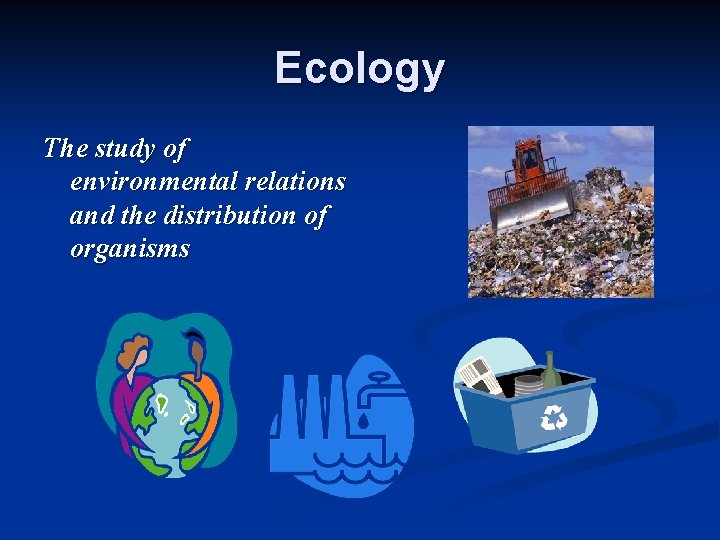 Ecology

The study of environmental relations and the distribution of organisms